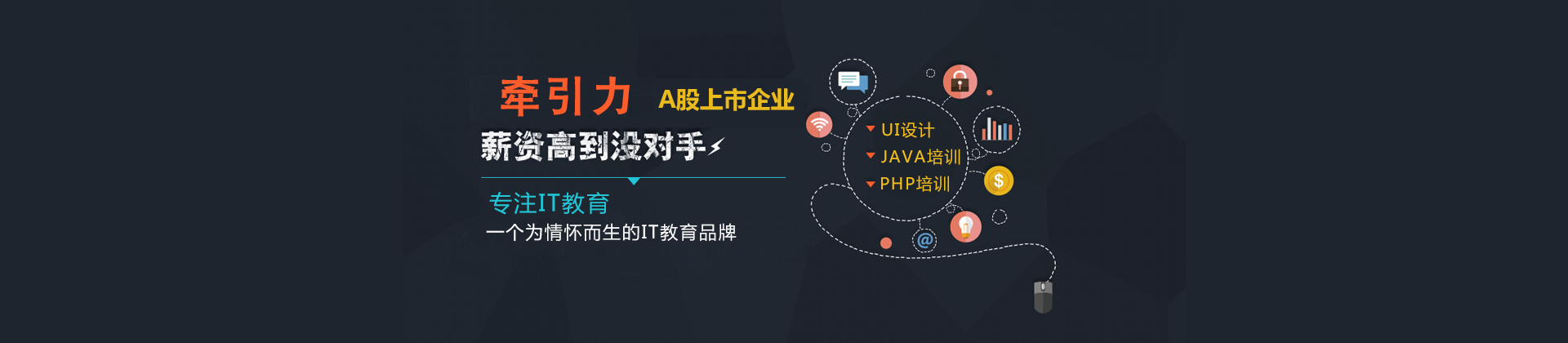 牵引力 A股上市企业
薪资高到没对手

专注IT教育
一个为情怀而生的IT教育品牌

UI设计
JAVA培训
PHP培训

$
@